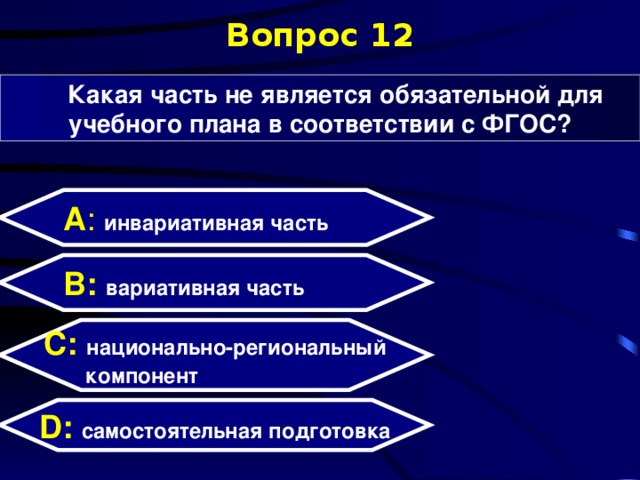 Вопрос 12

Какая часть не является обязательной для учебного плана в соответствии с ФГОС?

A: инвариативная часть

B: вариативная часть

C: национально-региональный компонент

D: самостоятельная подготовка